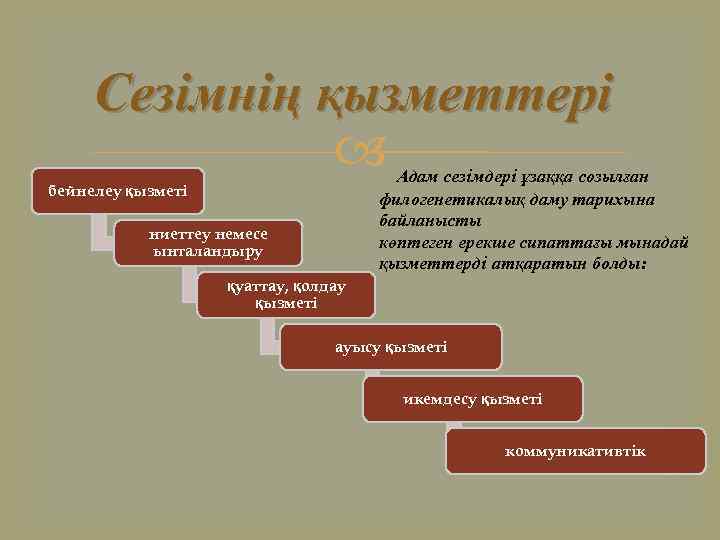 Сезімнің қызметтері

Адам сезімдері ұзаққа созылған филогенетикалық даму тарихына байланысты көптеген ерекше сипаттағы мынадай қызметтерді атқаратын болды:

бейнелеу қызметі

ниеттеу немесе ынталандыру

қуаттау, қолдау қызметі

ауысу қызметі

икемдесу қызметі

коммуникативтік